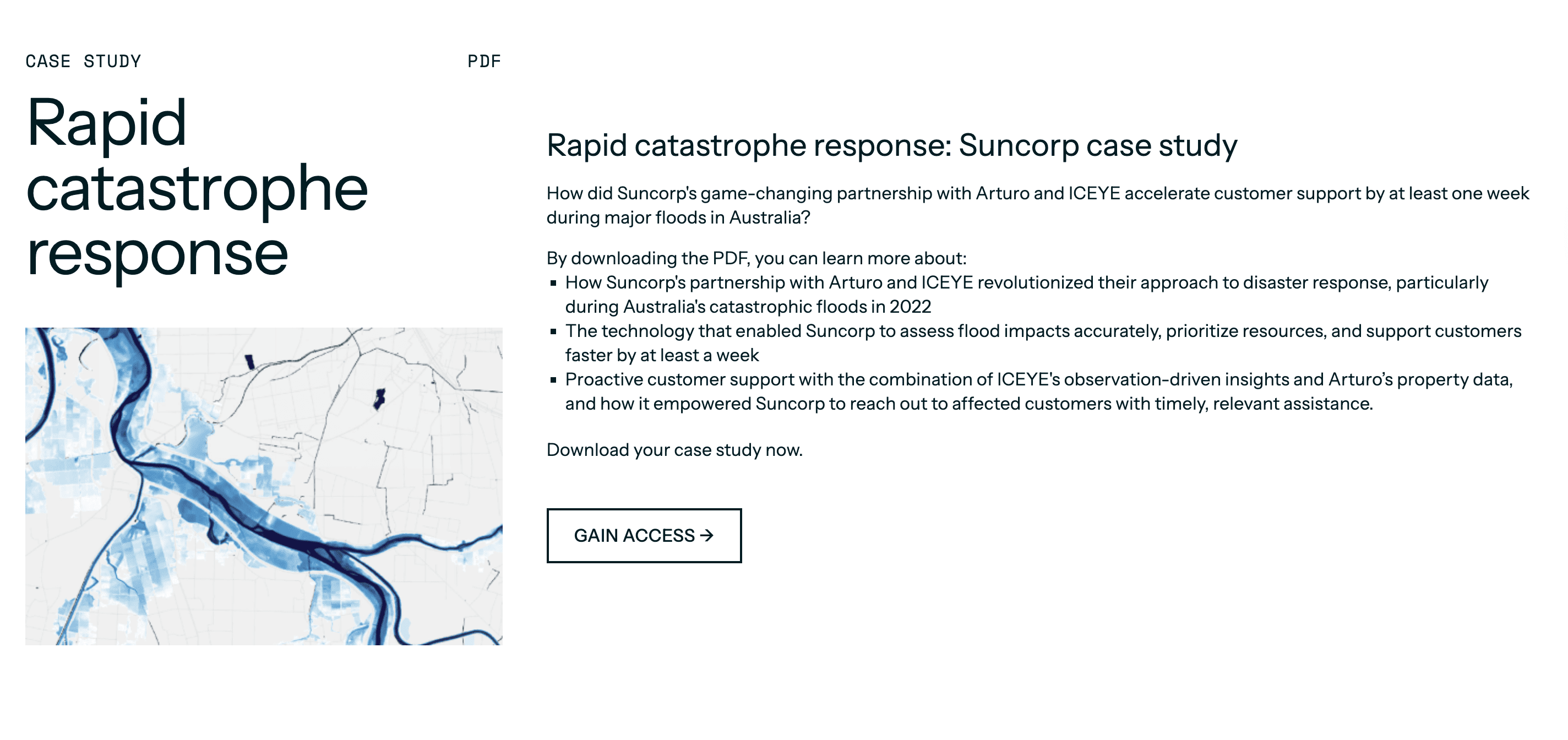 CASE STUDY

PDF

Rapid catastrophe response

Rapid catastrophe response: Suncorp case study

How did Suncorp's game-changing partnership with Arturo and ICEYE accelerate customer support by at least one week during major floods in Australia?

By downloading the PDF, you can learn more about:
▪ How Suncorp's partnership with Arturo and ICEYE revolutionized their approach to disaster response, particularly during Australia's catastrophic floods in 2022
▪ The technology that enabled Suncorp to assess flood impacts accurately, prioritize resources, and support customers faster by at least a week
▪ Proactive customer support with the combination of ICEYE's observation-driven insights and Arturo's property data, and how it empowered Suncorp to reach out to affected customers with timely, relevant assistance.

Download your case study now.

GAIN ACCESS →